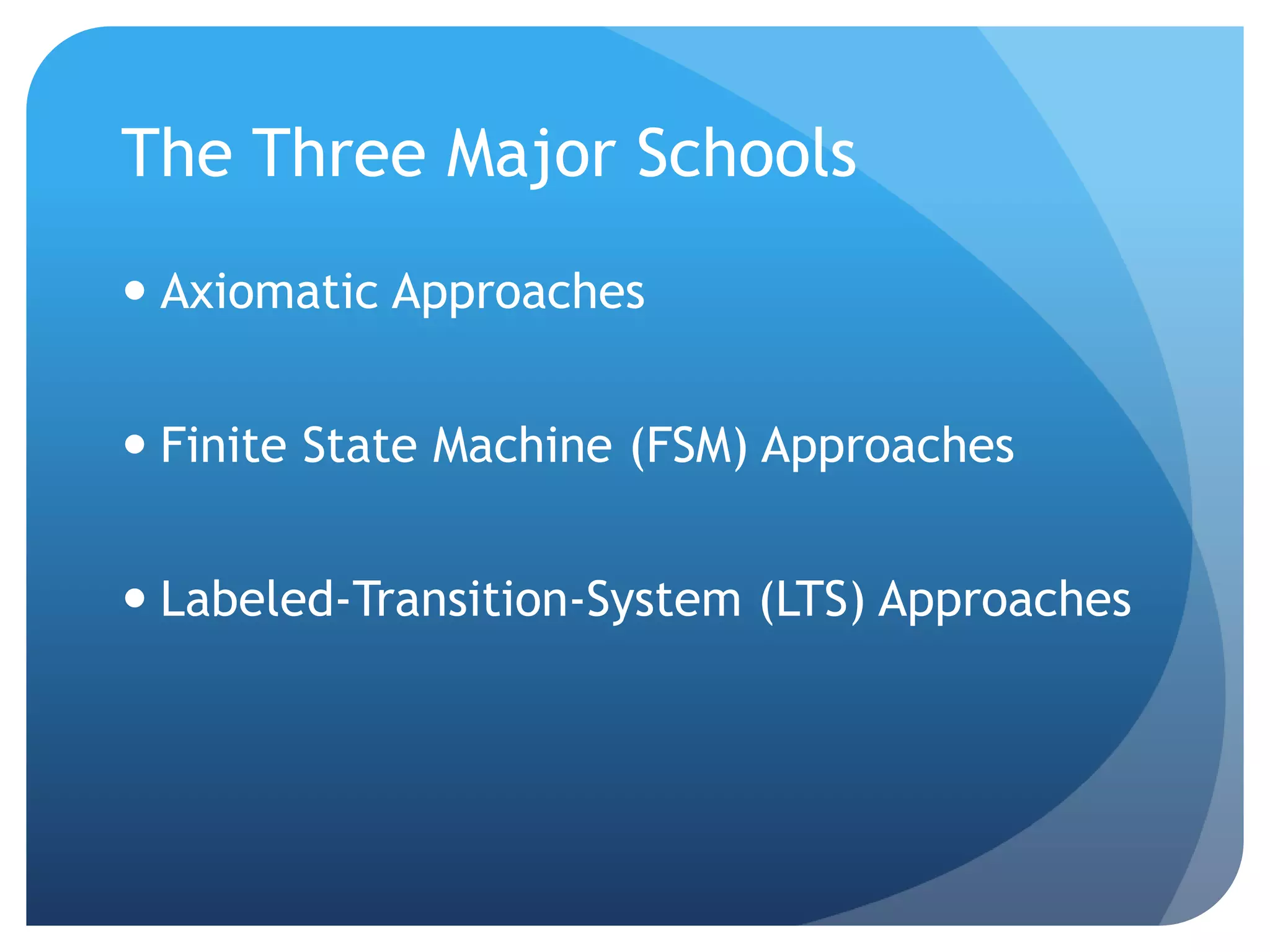 The Three Major Schools

• Axiomatic Approaches

• Finite State Machine (FSM) Approaches

• Labeled-Transition-System (LTS) Approaches